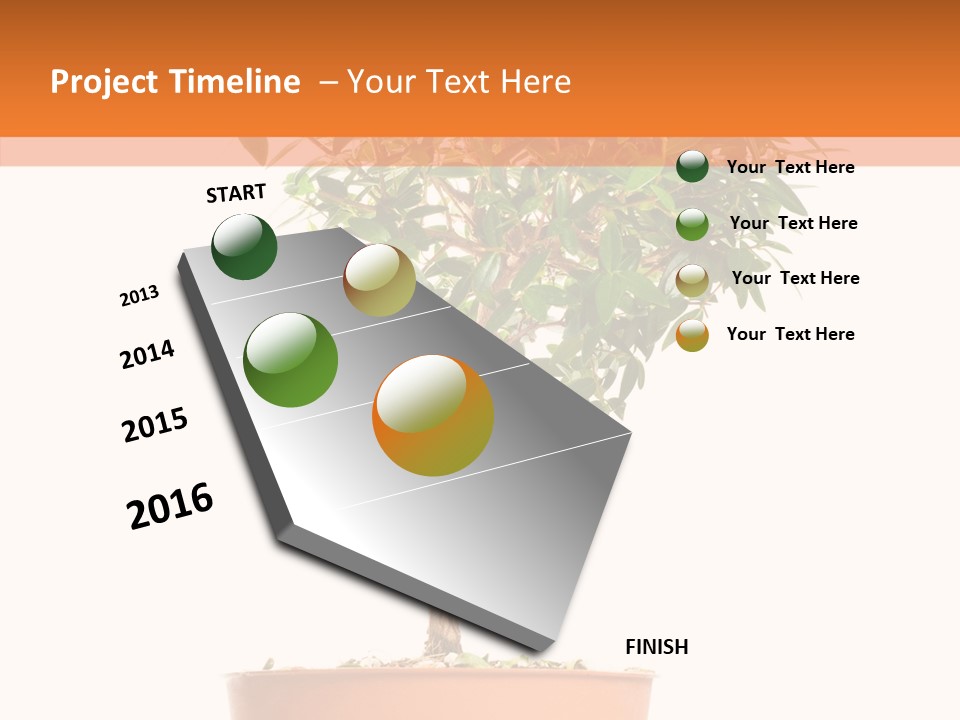 Project Timeline – Your Text Here

START

2013

2014

2015

2016

FINISH

Your Text Here

Your Text Here

Your Text Here

Your Text Here